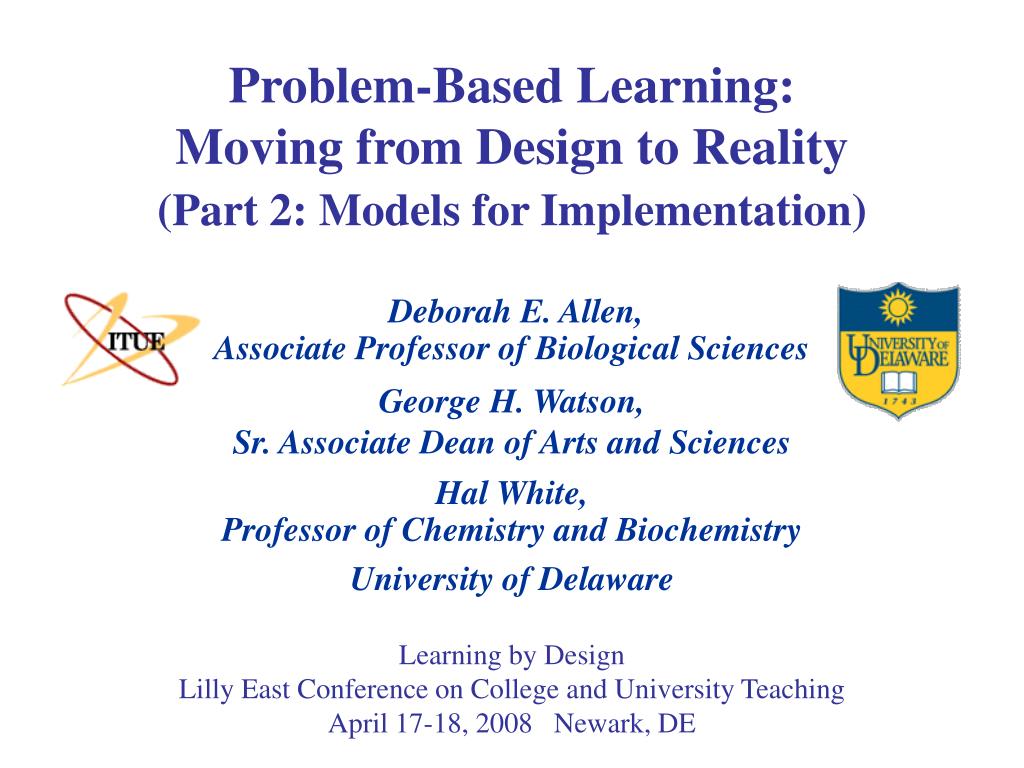 Problem-Based Learning:
Moving from Design to Reality
(Part 2: Models for Implementation)

ITUE

UNIVERSITY OF DELAWARE
1743

Deborah E. Allen,
Associate Professor of Biological Sciences

George H. Watson,
Sr. Associate Dean of Arts and Sciences

Hal White,
Professor of Chemistry and Biochemistry

University of Delaware

Learning by Design
Lilly East Conference on College and University Teaching
April 17-18, 2008 Newark, DE